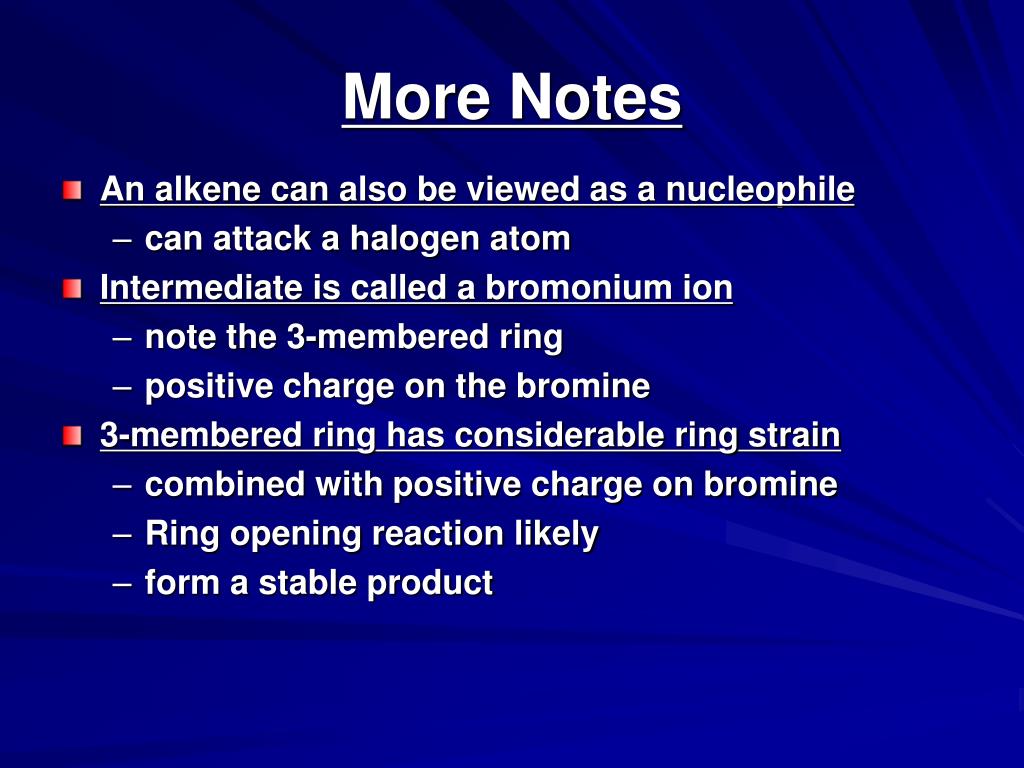 More Notes

An alkene can also be viewed as a nucleophile
– can attack a halogen atom

Intermediate is called a bromonium ion
– note the 3-membered ring
– positive charge on the bromine

3-membered ring has considerable ring strain
– combined with positive charge on bromine
– Ring opening reaction likely
– form a stable product